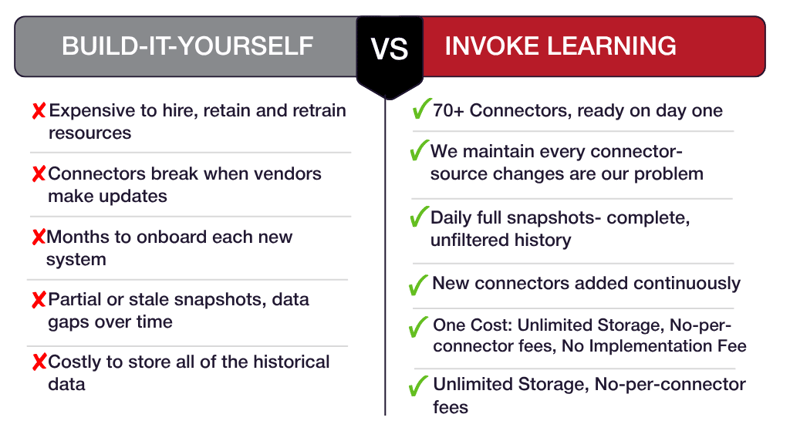 BUILD-IT-YOURSELF

VS

INVOKE LEARNING

✗ Expensive to hire, retain and retrain resources

✗ Connectors break when vendors make updates

✗ Months to onboard each new system

✗ Partial or stale snapshots, data gaps over time

✗ Costly to store all of the historical data

✓ 70+ Connectors, ready on day one

✓ We maintain every connector- source changes are our problem

✓ Daily full snapshots- complete, unfiltered history

✓ New connectors added continuously

✓ One Cost: Unlimited Storage, No-per-connector fees, No Implementation Fee

✓ Unlimited Storage, No-per-connector fees